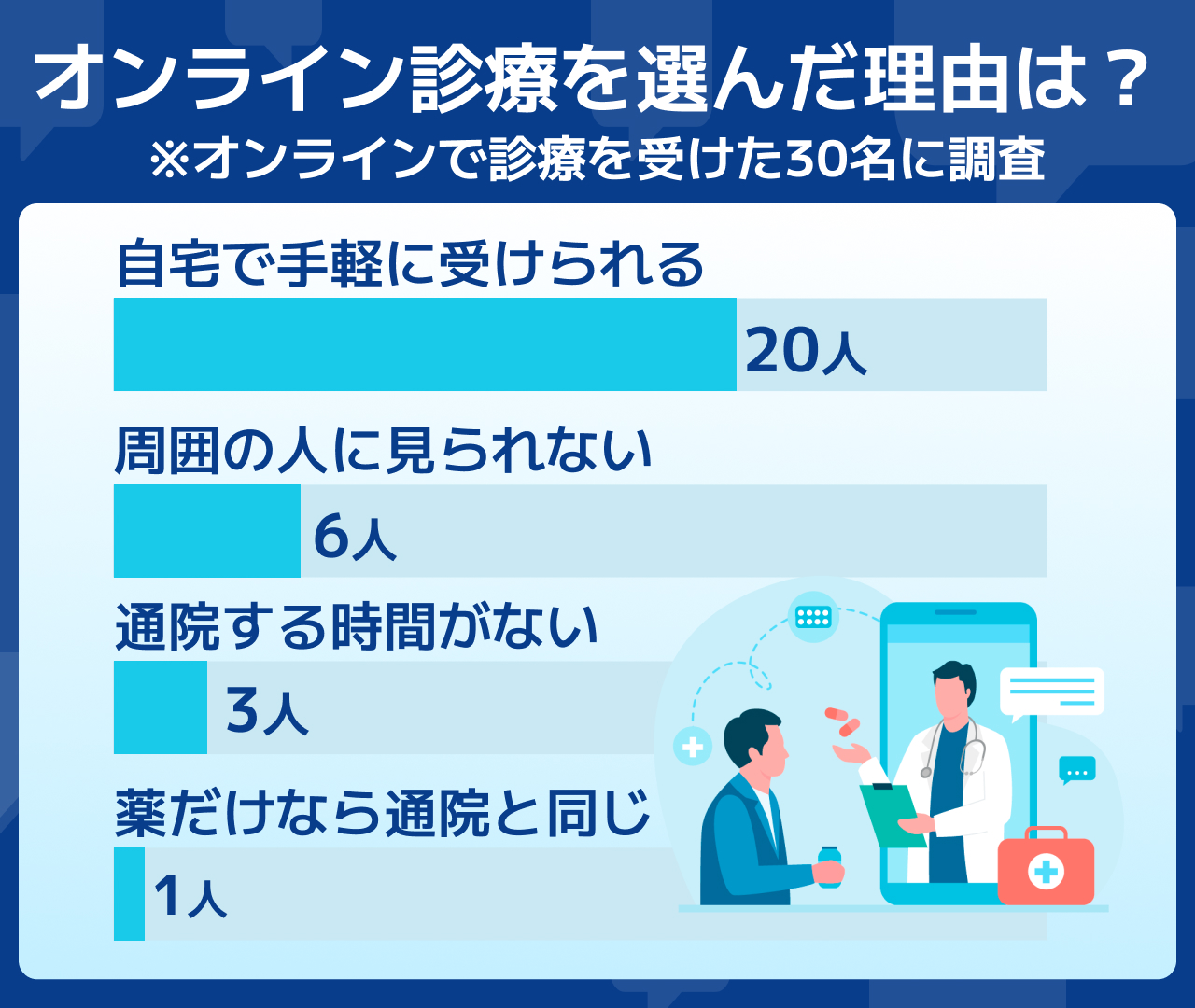 オンライン診療を選んだ理由は？
※オンラインで診療を受けた30名に調査

自宅で手軽に受けられる
20人

周囲の人に見られない
6人

通院する時間がない
3人

薬だけなら通院と同じ
1人